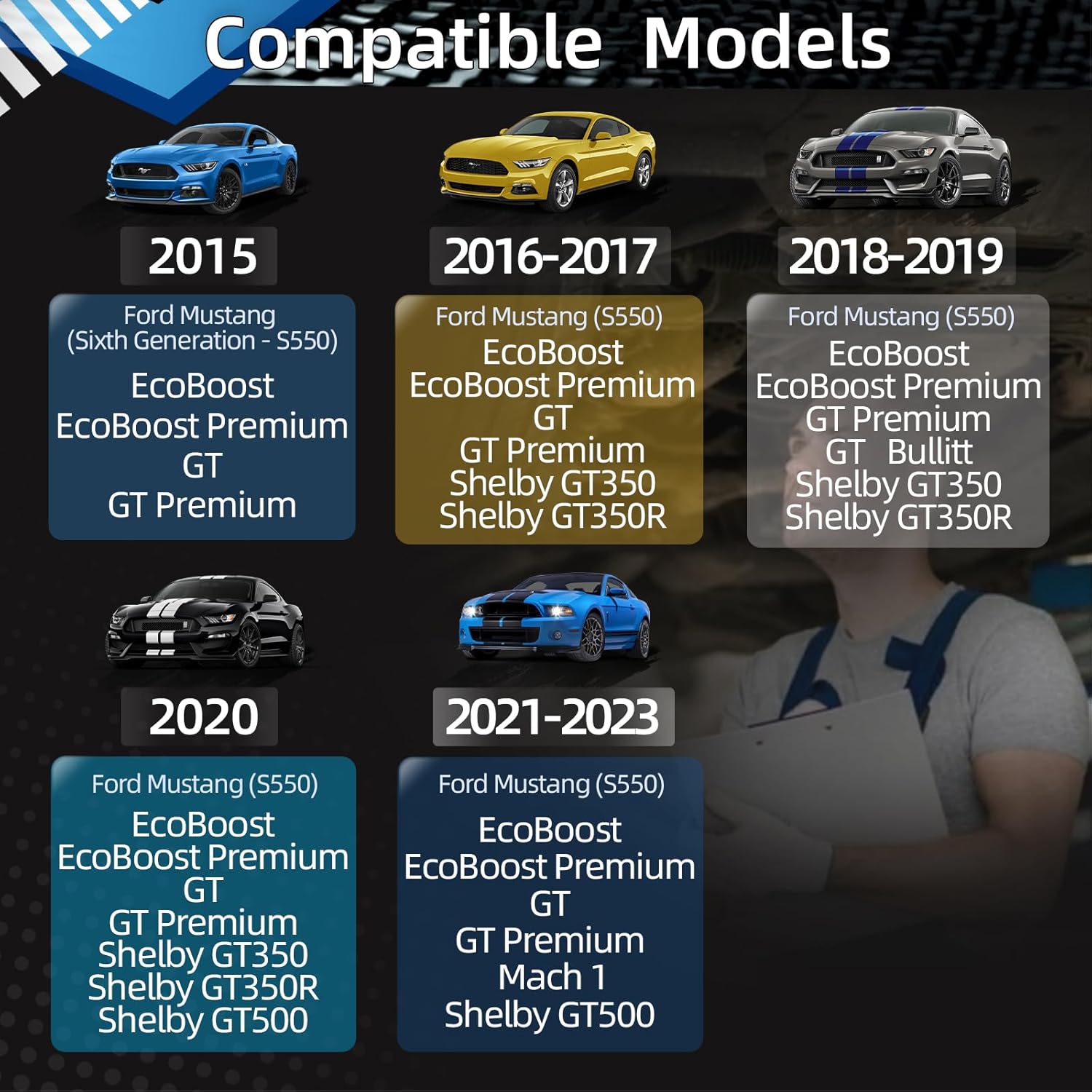 Compatible Models

2015

Ford Mustang (Sixth Generation - S550)

EcoBoost
EcoBoost Premium
GT
GT Premium

2016-2017

Ford Mustang (S550)

EcoBoost
EcoBoost Premium
GT
GT Premium
Shelby GT350
Shelby GT350R

2018-2019

Ford Mustang (S550)

EcoBoost
EcoBoost Premium
GT Premium
GT Bullitt
Shelby GT350
Shelby GT350R

2020

Ford Mustang (S550)

EcoBoost
EcoBoost Premium
GT
GT Premium
Shelby GT350
Shelby GT350R
Shelby GT500

2021-2023

Ford Mustang (S550)

EcoBoost
EcoBoost Premium
GT
GT Premium
Mach 1
Shelby GT500